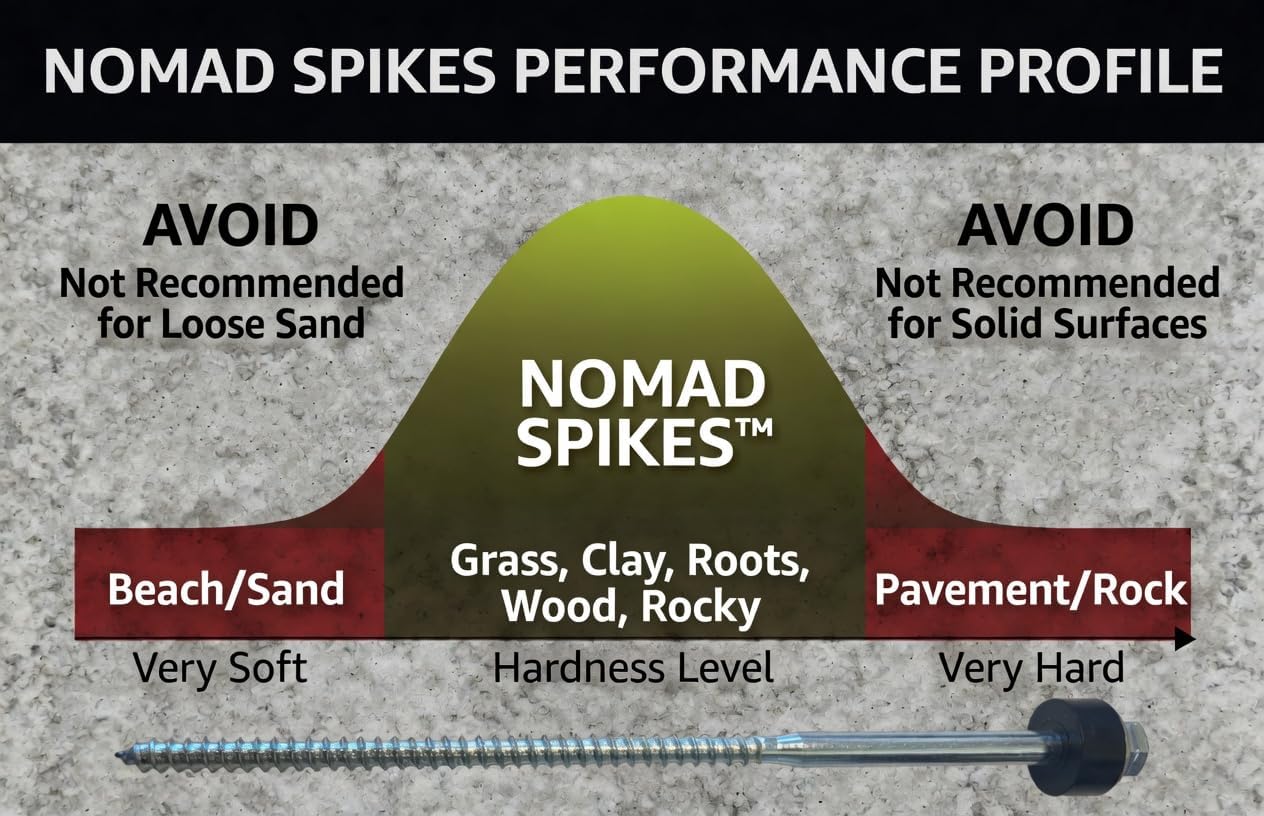 NOMAD SPIKES PERFORMANCE PROFILE

AVOID
Not Recommended for Loose Sand

NOMAD SPIKES™

AVOID
Not Recommended for Solid Surfaces

Beach/Sand

Grass, Clay, Roots, Wood, Rocky

Pavement/Rock

Very Soft

Hardness Level

Very Hard